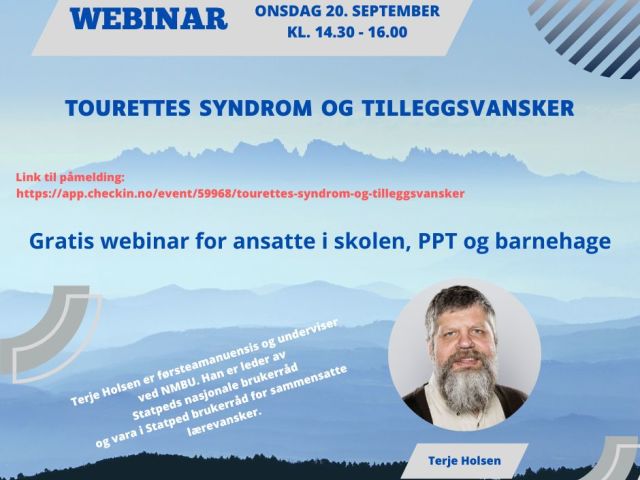 WEBINAR

ONSDAG 20. SEPTEMBER
KL. 14.30 - 16.00

TOURETTES SYNDROM OG TILLEGGSVANSKER

Link til påmelding:
https://app.checkin.no/event/59968/tourettes-syndrom-og-tilleggsvansker

Gratis webinar for ansatte i skolen, PPT og barnehage

Terje Holsen er førsteamanuensis og underviser ved NMBU. Han er leder av Statpeds nasjonale brukerråd og vara i Statped brukerråd for sammensatte lærevansker.

Terje Holsen